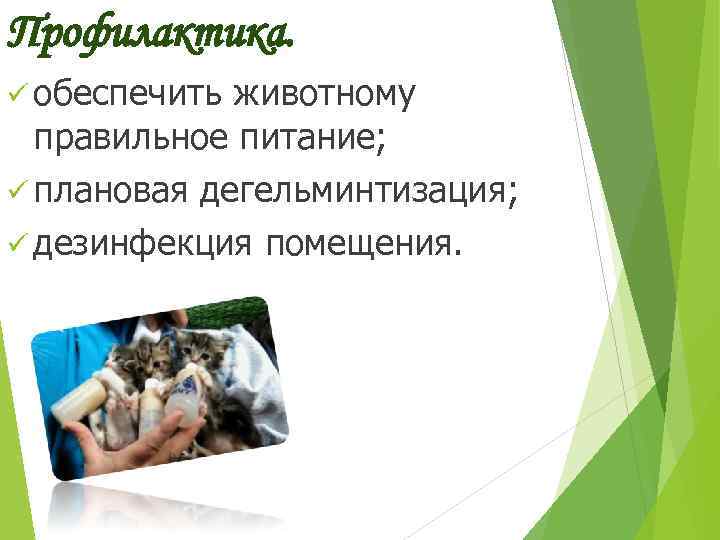 Профилактика.

✓ обеспечить животному правильное питание;

✓ плановая дегельминтизация;

✓ дезинфекция помещения.